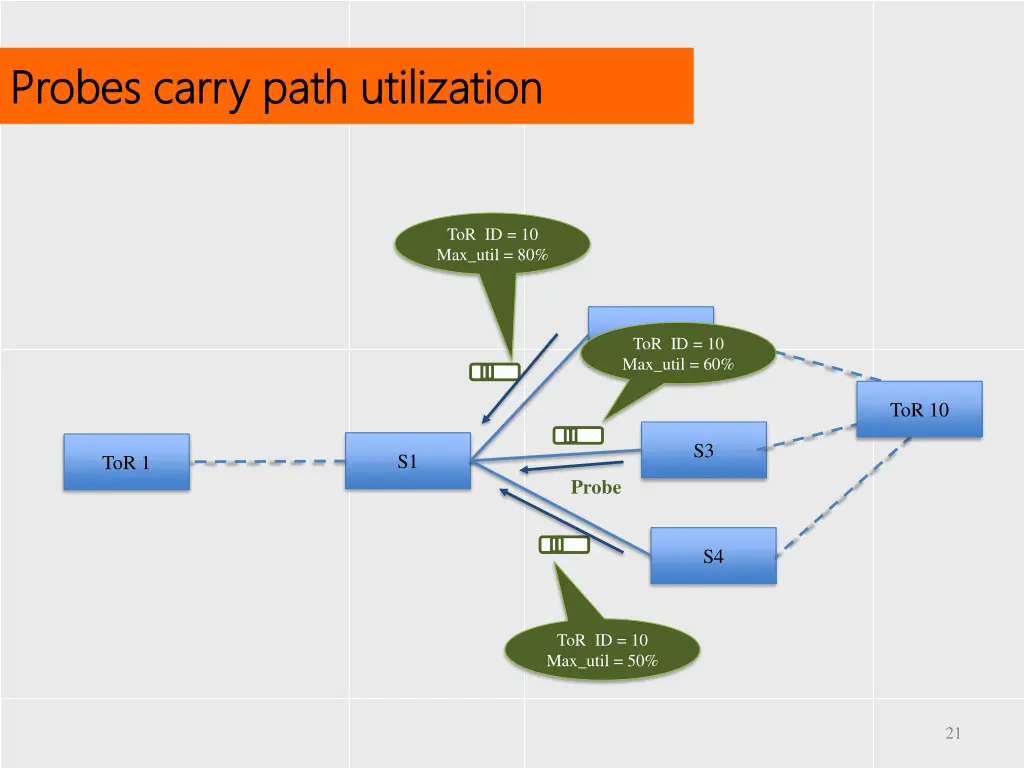 Probes carry path utilization

ToR ID = 10
Max_util = 80%

ToR ID = 10
Max_util = 60%

ToR 10

ToR 1

S1

S3

Probe

S4

ToR ID = 10
Max_util = 50%

21